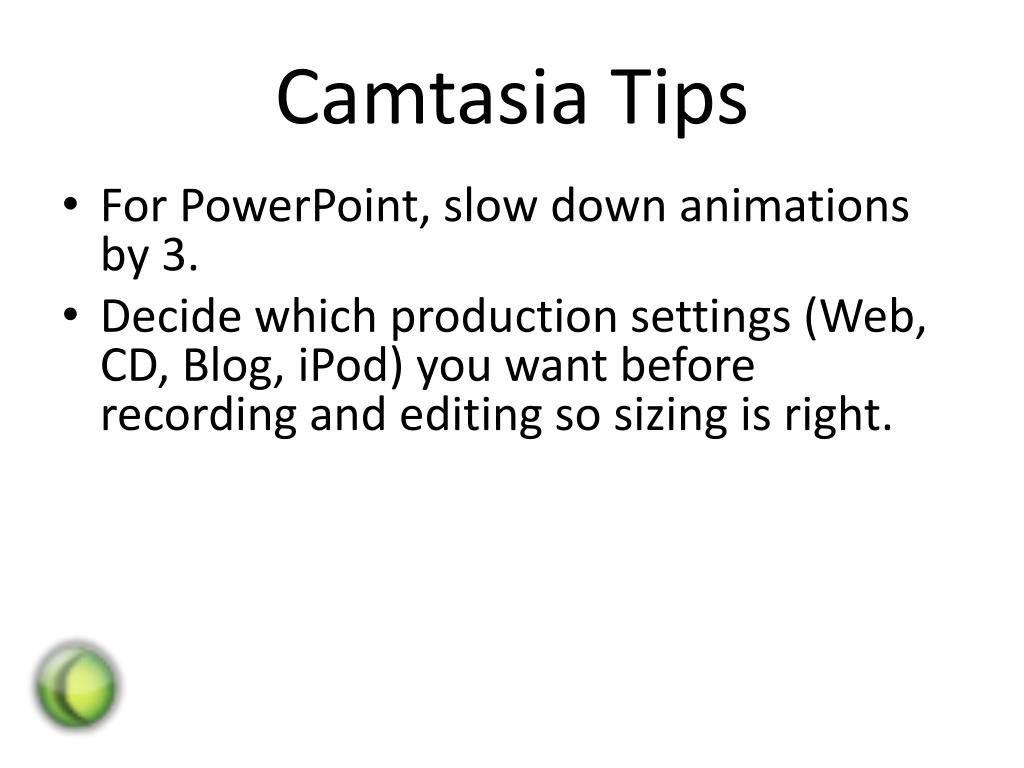 Camtasia Tips

• For PowerPoint, slow down animations by 3.
• Decide which production settings (Web, CD, Blog, iPod) you want before recording and editing so sizing is right.